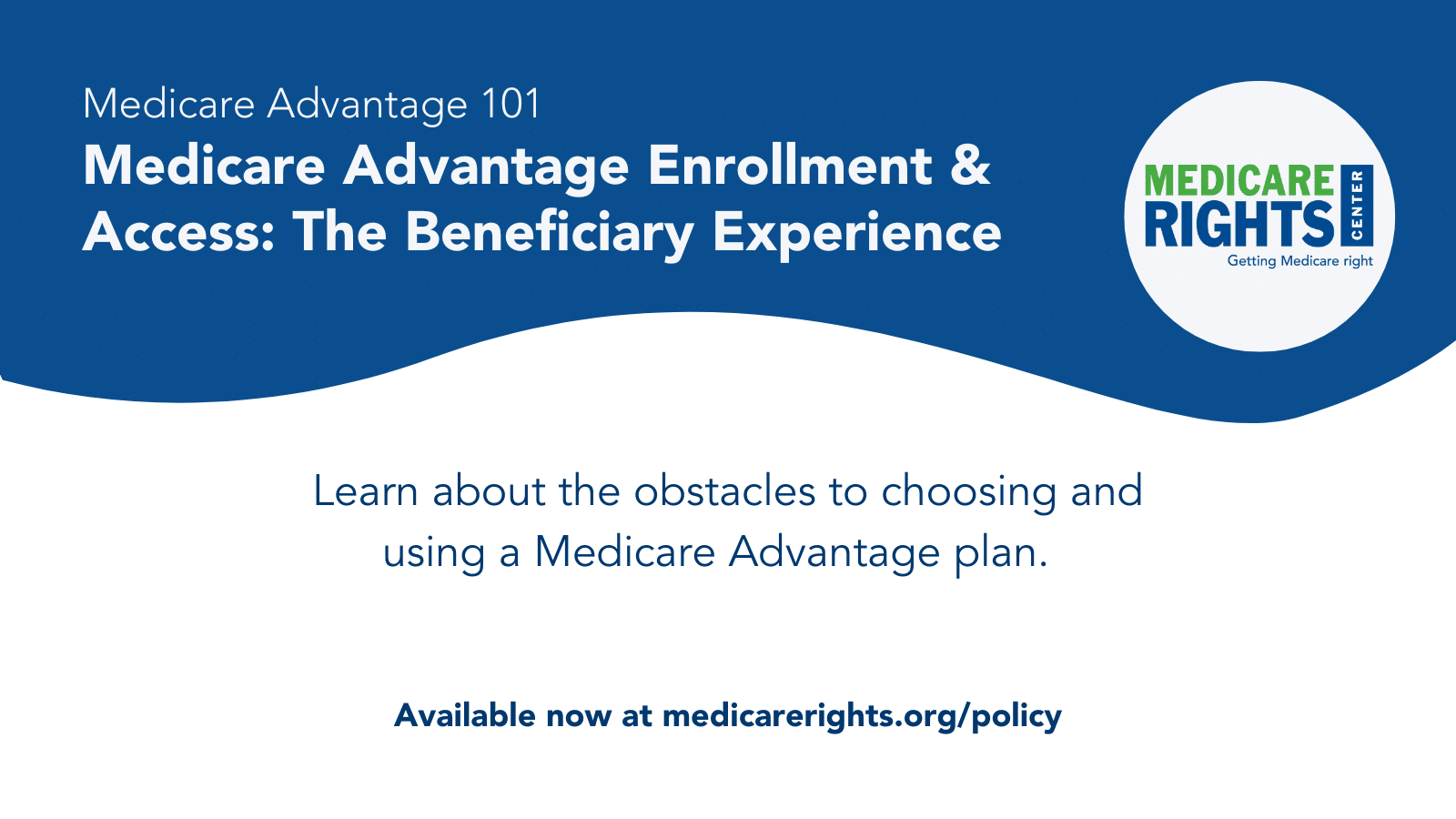 Medicare Advantage 101

Medicare Advantage Enrollment & Access: The Beneficiary Experience

MEDICARE RIGHTS CENTER
Getting Medicare right

Learn about the obstacles to choosing and using a Medicare Advantage plan.

Available now at medicarerights.org/policy